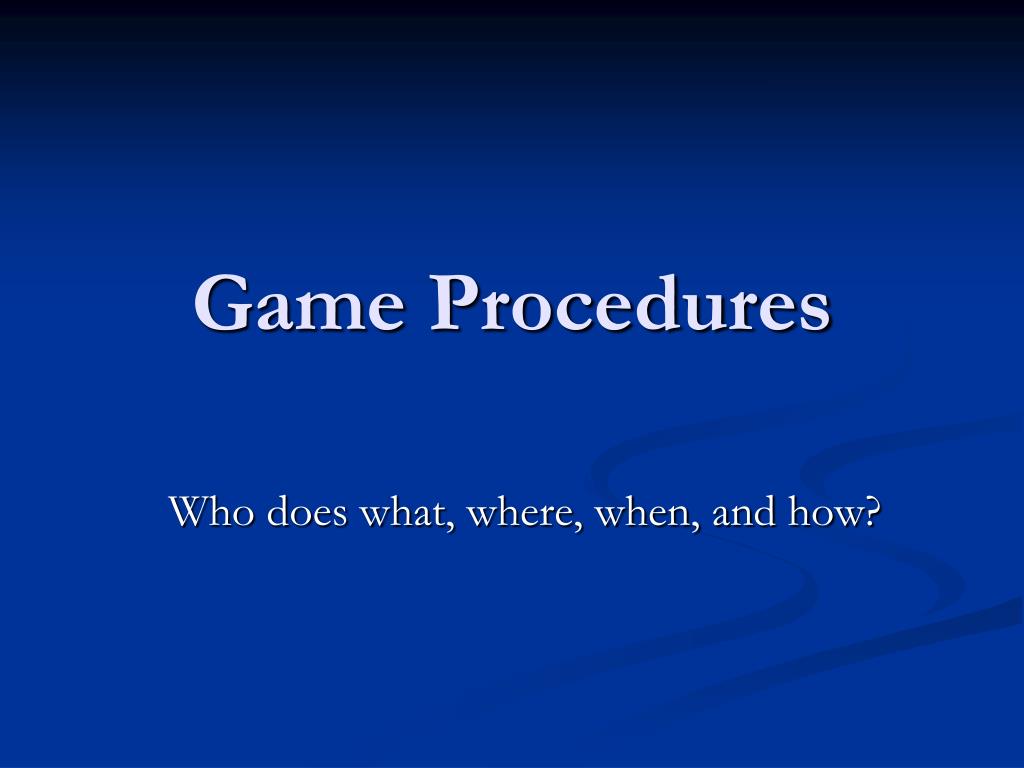 Game Procedures

Who does what, where, when, and how?